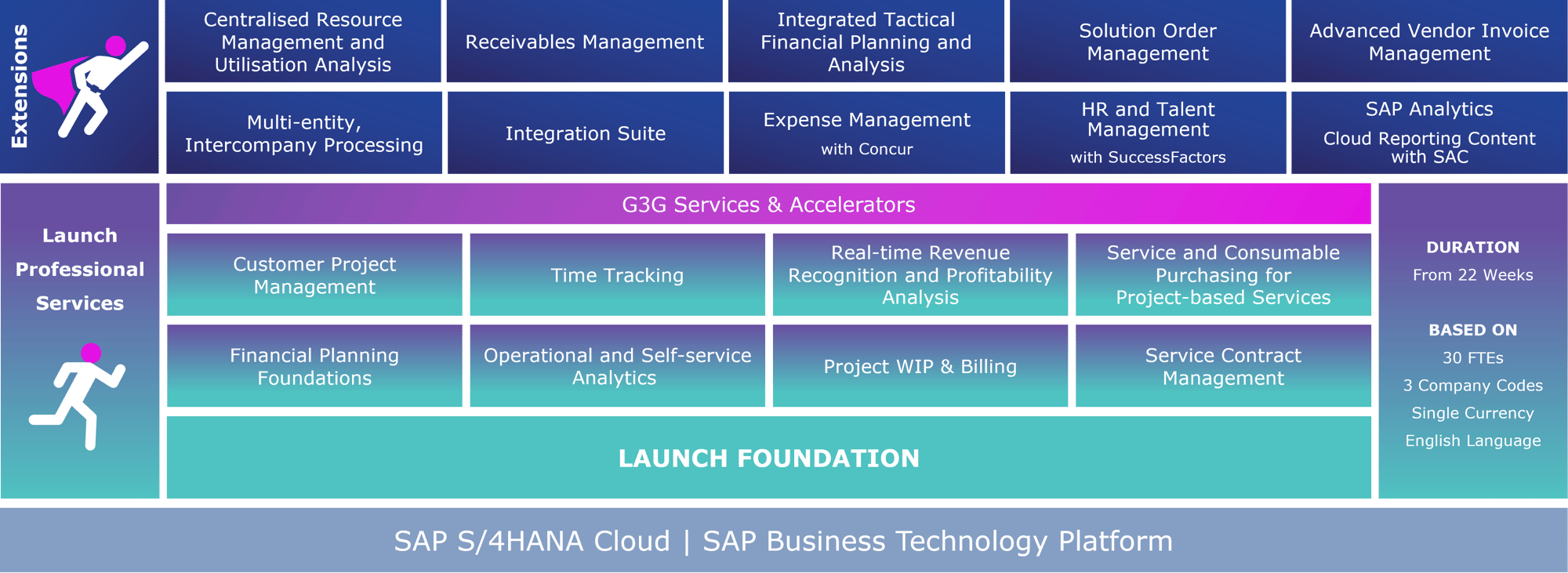 Extensions

Centralised Resource Management and Utilisation Analysis

Receivables Management

Integrated Tactical Financial Planning and Analysis

Solution Order Management

Advanced Vendor Invoice Management

Multi-entity, Intercompany Processing

Integration Suite

Expense Management

with Concur

HR and Talent Management

with SuccessFactors

SAP Analytics

Cloud Reporting Content with SAC

Launch Professional Services

G3G Services & Accelerators

Customer Project Management

Time Tracking

Real-time Revenue Recognition and Profitability Analysis

Service and Consumable Purchasing for Project-based Services

Financial Planning Foundations

Operational and Self-service Analytics

Project WIP & Billing

Service Contract Management

LAUNCH FOUNDATION

DURATION

From 22 Weeks

BASED ON

30 FTEs

3 Company Codes

Single Currency

English Language

SAP S/4HANA Cloud | SAP Business Technology Platform